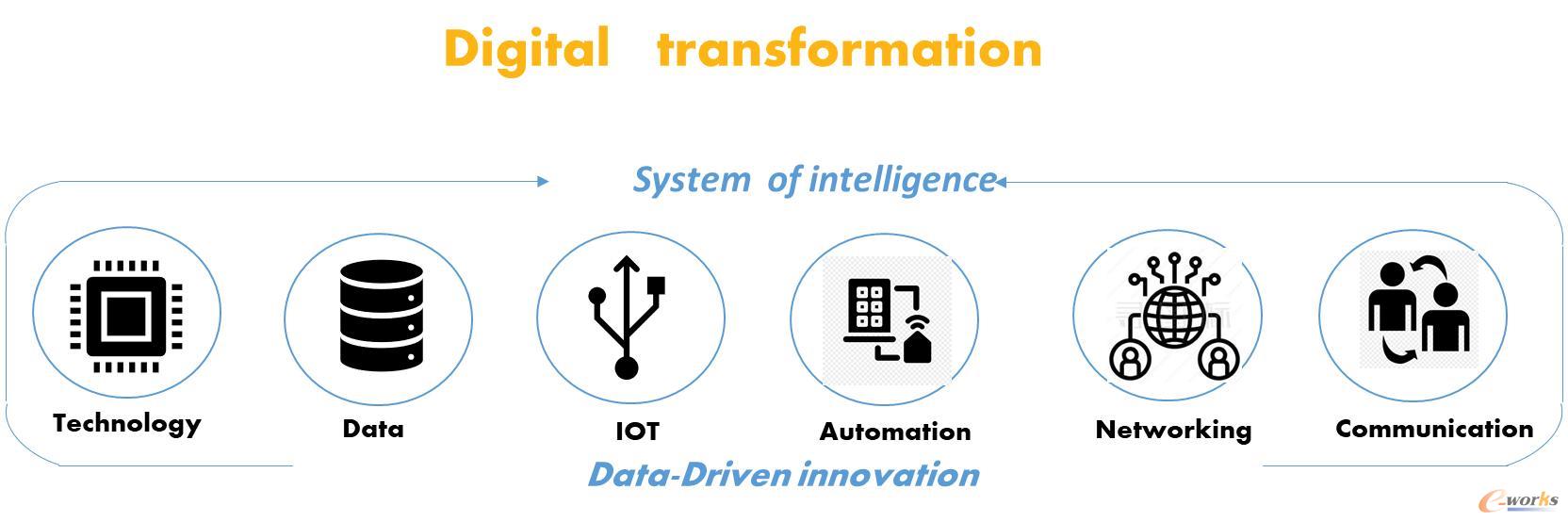 Digital transformation

System of intelligence

Technology

Data

IOT

Automation

Networking

Communication

Data-Driven innovation

e-works